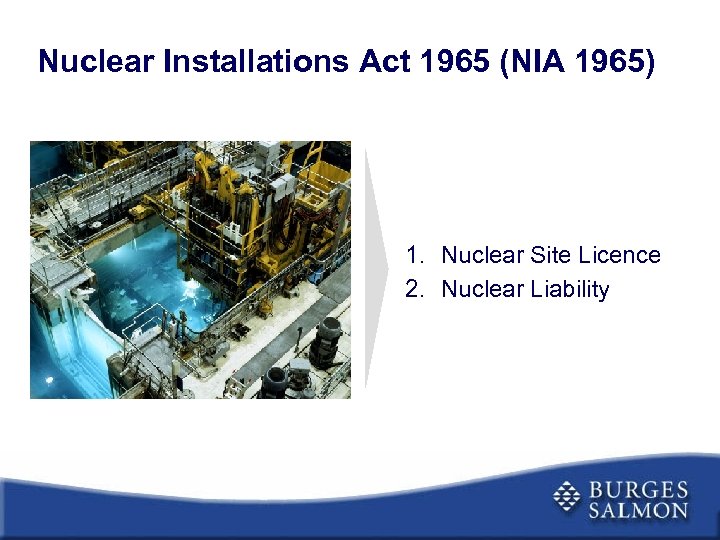 Nuclear Installations Act 1965 (NIA 1965)

1. Nuclear Site Licence
2. Nuclear Liability

BURGES SALMON